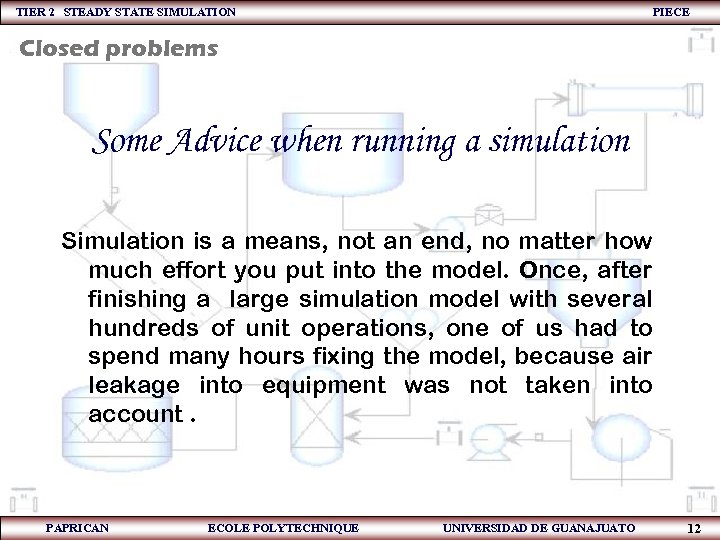 TIER 2 STEADY STATE SIMULATION PIECE

Closed problems

Some Advice when running a simulation

Simulation is a means, not an end, no matter how much effort you put into the model. Once, after finishing a large simulation model with several hundreds of unit operations, one of us had to spend many hours fixing the model, because air leakage into equipment was not taken into account .

PAPRICAN ECOLE POLYTECHNIQUE UNIVERSIDAD DE GUANAJUATO 12